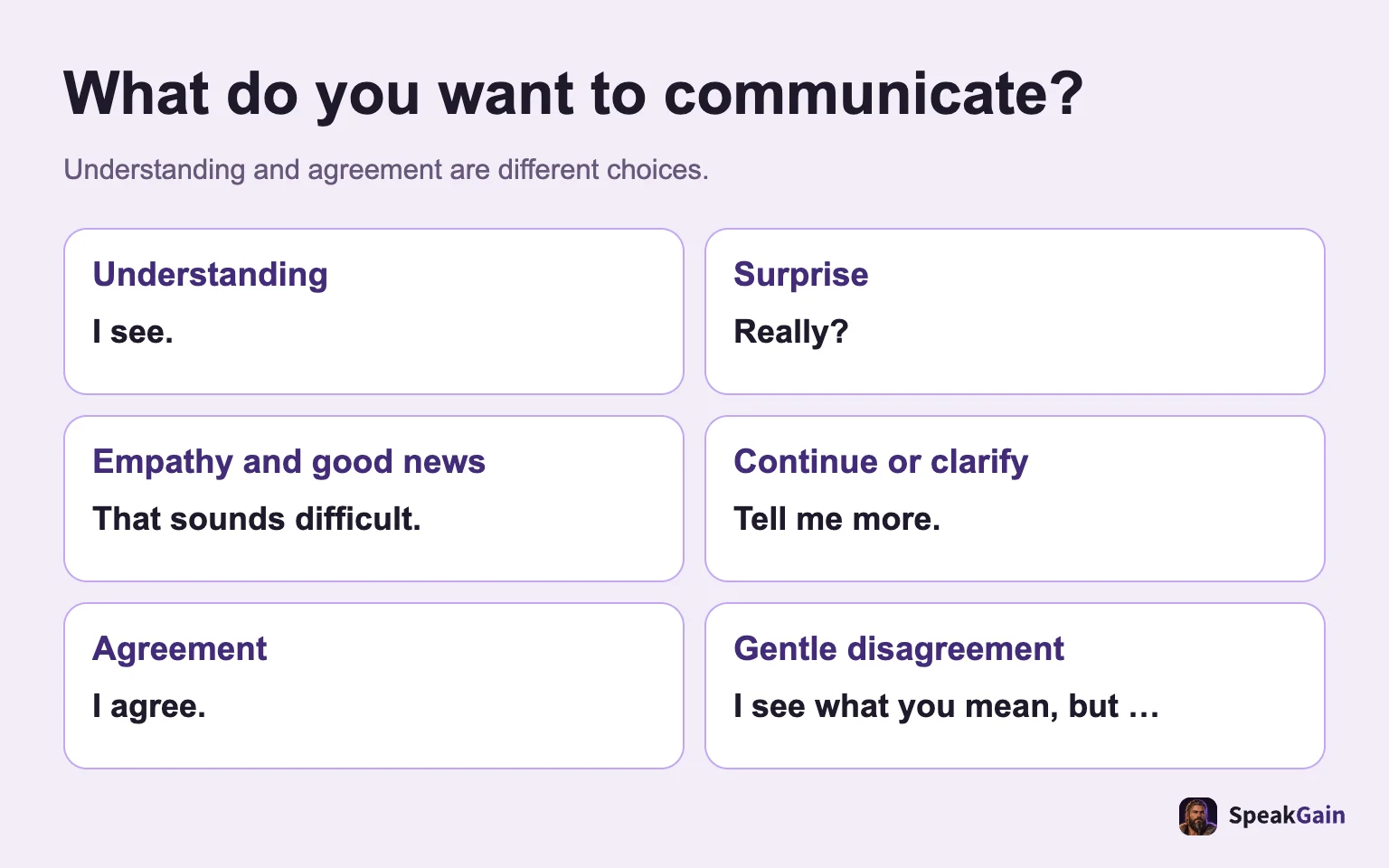 What do you want to communicate?

Understanding and agreement are different choices.

Understanding
I see.

Surprise
Really?

Empathy and good news
That sounds difficult.

Continue or clarify
Tell me more.

Agreement
I agree.

Gentle disagreement
I see what you mean, but …

SpeakGain